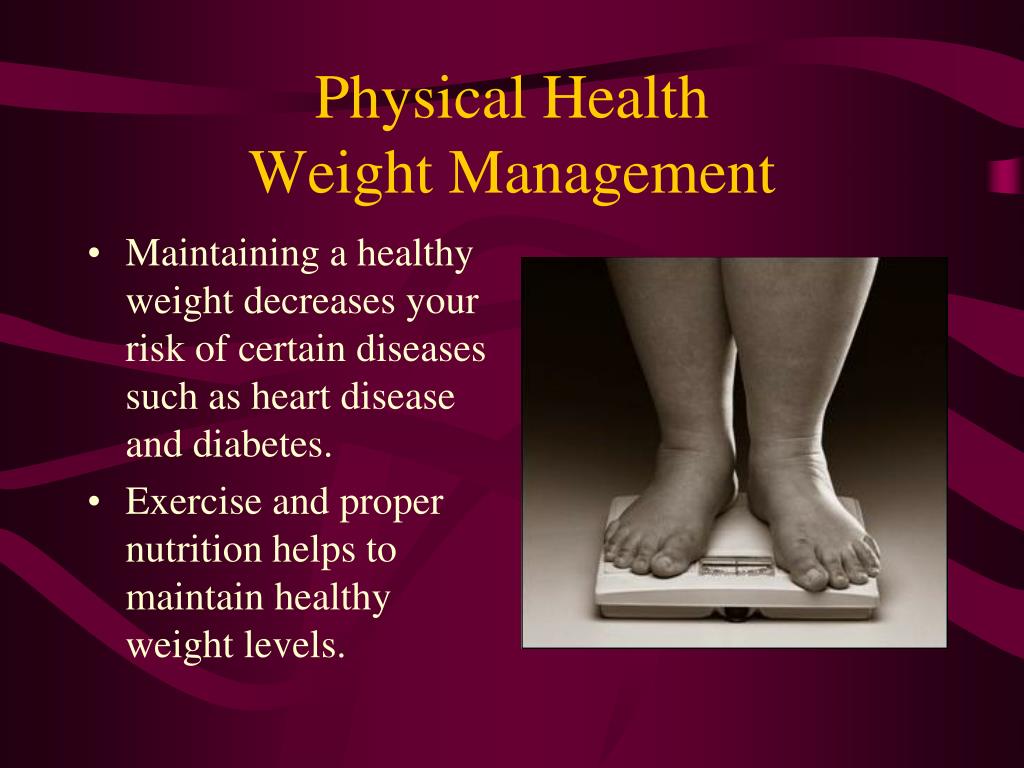 Physical Health
Weight Management

• Maintaining a healthy weight decreases your risk of certain diseases such as heart disease and diabetes.
• Exercise and proper nutrition helps to maintain healthy weight levels.